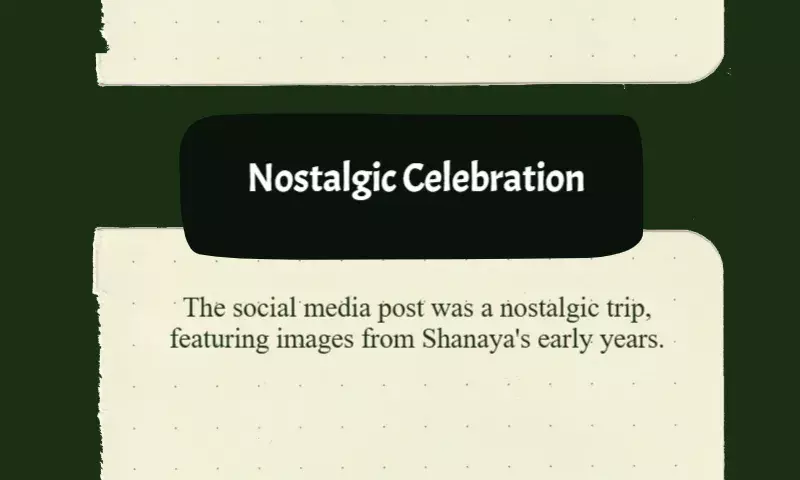 Nostalgic Celebration

The social media post was a nostalgic trip, featuring images from Shanaya's early years.